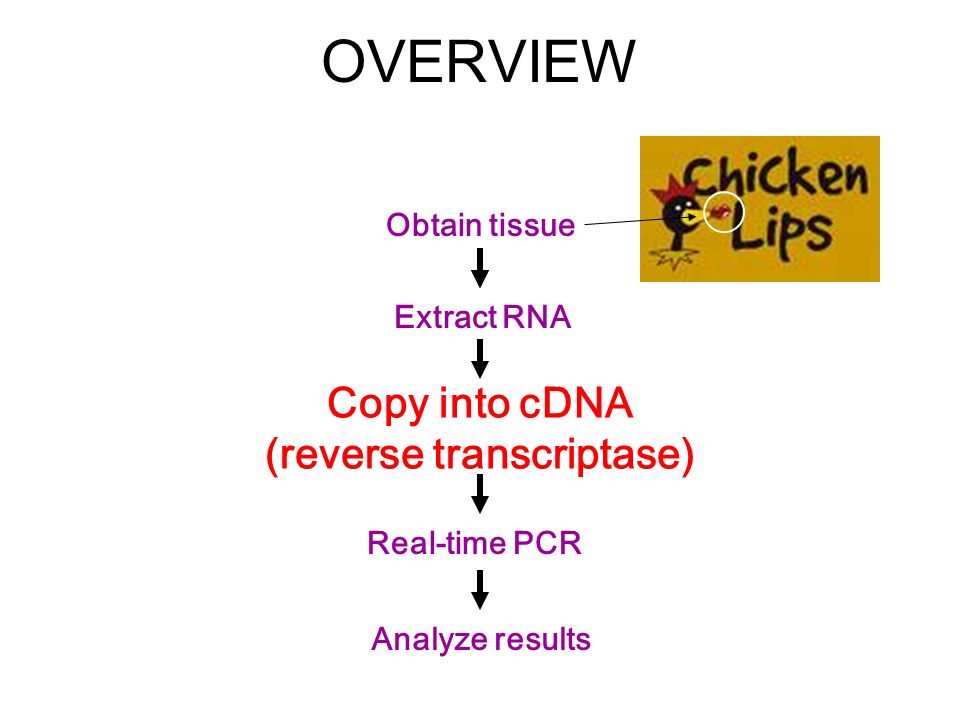 OVERVIEW

Chicken Lips

Obtain tissue

Extract RNA

Copy into cDNA
(reverse transcriptase)

Real-time PCR

Analyze results